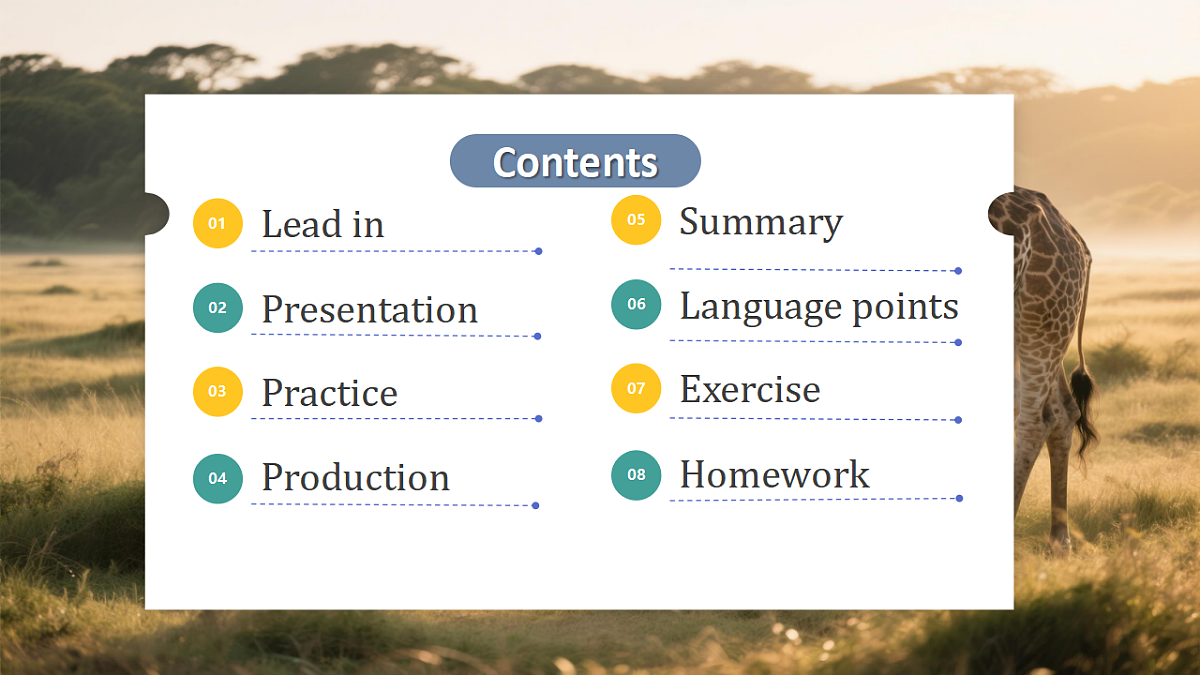 Contents

01 Lead in

02 Presentation

03 Practice

04 Production

05 Summary

06 Language points

07 Exercise

08 Homework